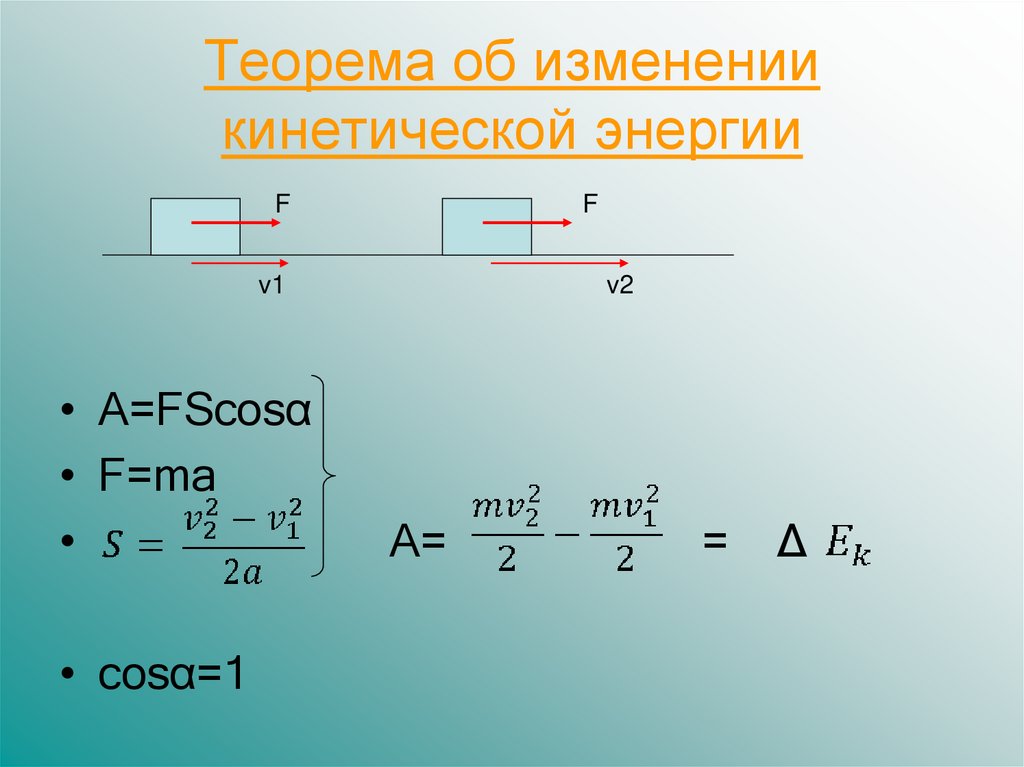 Теорема об изменении кинетической энергии

F

F

v1

v2

• A=FScosα
• F=ma
• $S = \frac{v_2^2 - v_1^2}{2a}$

A= $\frac{mv_2^2}{2} - \frac{mv_1^2}{2}$ = Δ $E_k$

• cosα=1